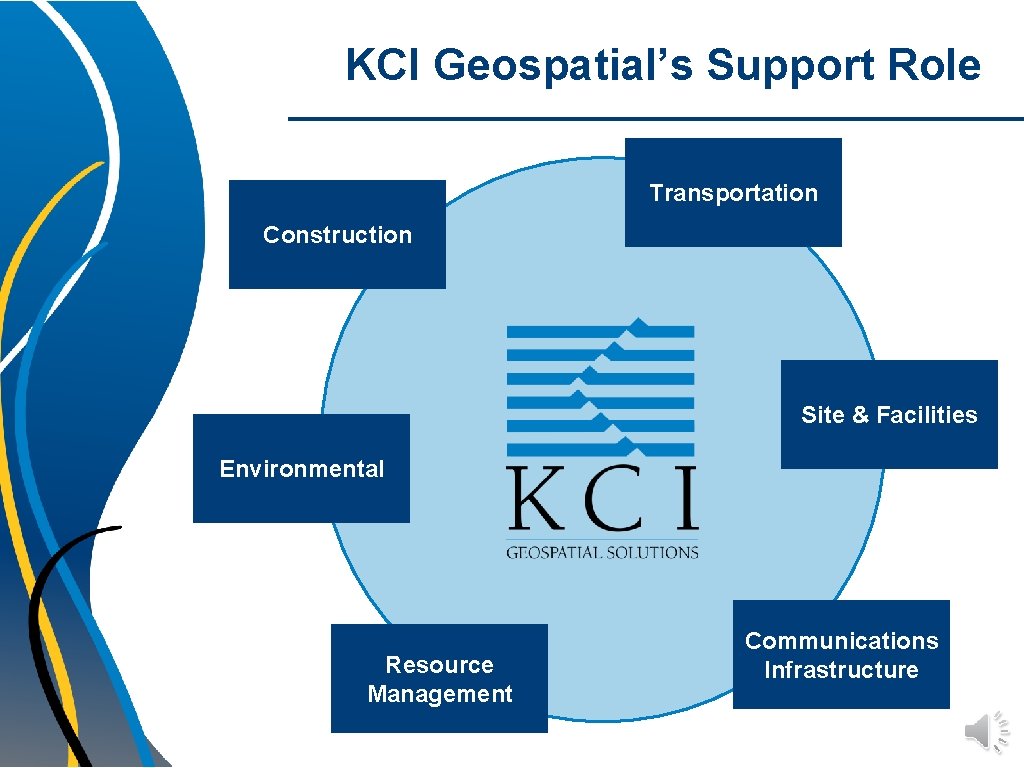 KCI Geospatial's Support Role

Transportation

Construction

Site & Facilities

Environmental

KCI
GEOSPATIAL SOLUTIONS

Resource Management

Communications Infrastructure